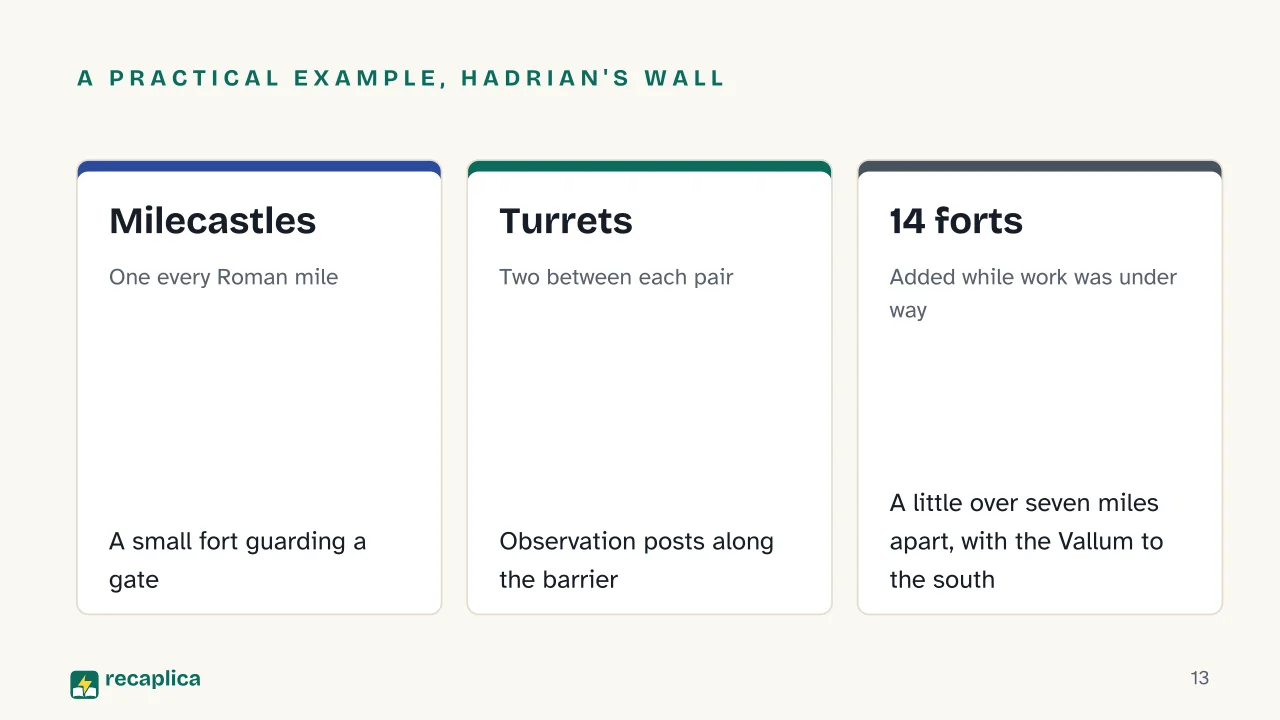 A PRACTICAL EXAMPLE, HADRIAN'S WALL

Milecastles

One every Roman mile

A small fort guarding a gate

Turrets

Two between each pair

Observation posts along the barrier

14 forts

Added while work was under way

A little over seven miles apart, with the Vallum to the south

recaplica

13